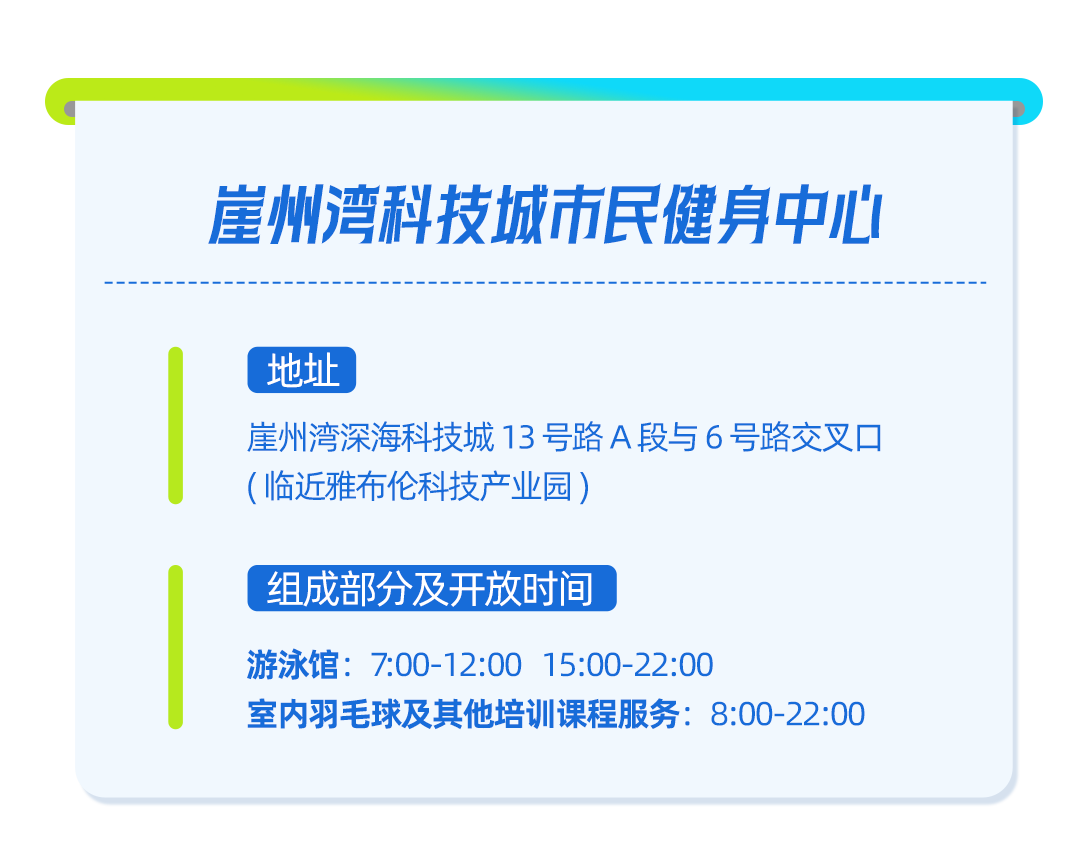 崖州湾科技城市民健身中心

地址

崖州湾深海科技城 13 号路 A 段与 6 号路交叉口
( 临近雅布伦科技产业园 )

组成部分及开放时间

游泳馆：7:00-12:00 15:00-22:00
室内羽毛球及其他培训课程服务：8:00-22:00